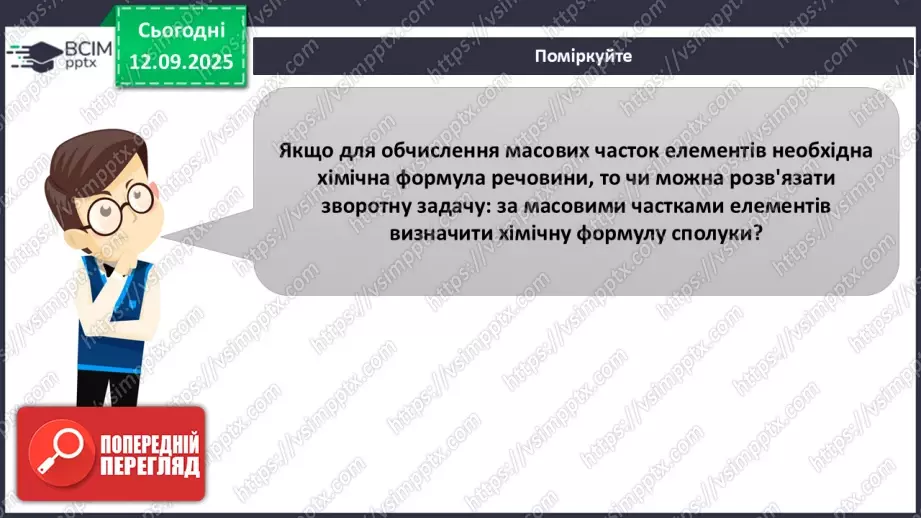 ВСІМ pptx

Сьогодні 12.09.2025

Поміркуйте

Якщо для обчислення масових часток елементів необхідна хімічна формула речовини, то чи можна розв'язати зворотну задачу: за масовими частками елементів визначити хімічну формулу сполуки?

ПОПЕРЕДНІЙ ПЕРЕГЛЯД

https://vsimpptx.com